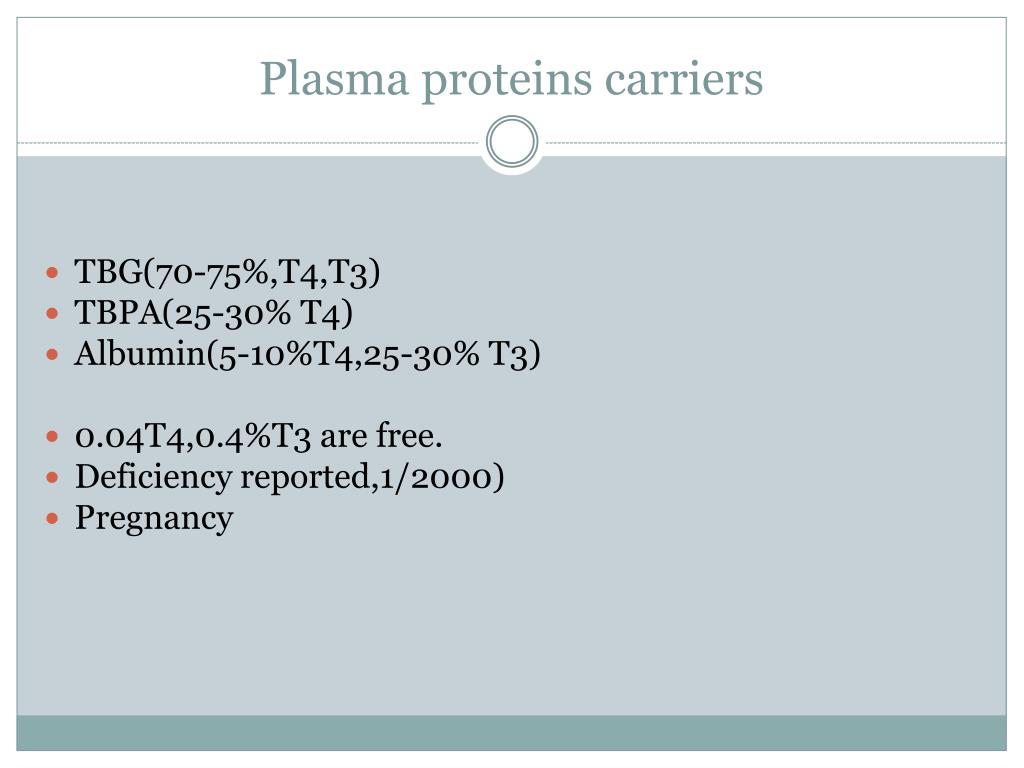 Plasma proteins carriers

- TBG(70-75%,T4,T3)
- TBPA(25-30% T4)
- Albumin(5-10%T4,25-30% T3)

- 0.04T4,0.4%T3 are free.
- Deficiency reported,1/2000)
- Pregnancy